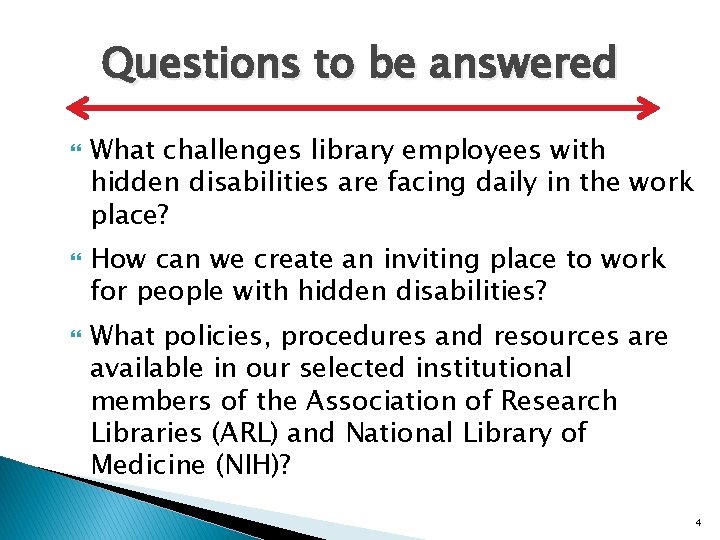 Questions to be answered

What challenges library employees with hidden disabilities are facing daily in the work place?

How can we create an inviting place to work for people with hidden disabilities?

What policies, procedures and resources are available in our selected institutional members of the Association of Research Libraries (ARL) and National Library of Medicine (NIH)?

4